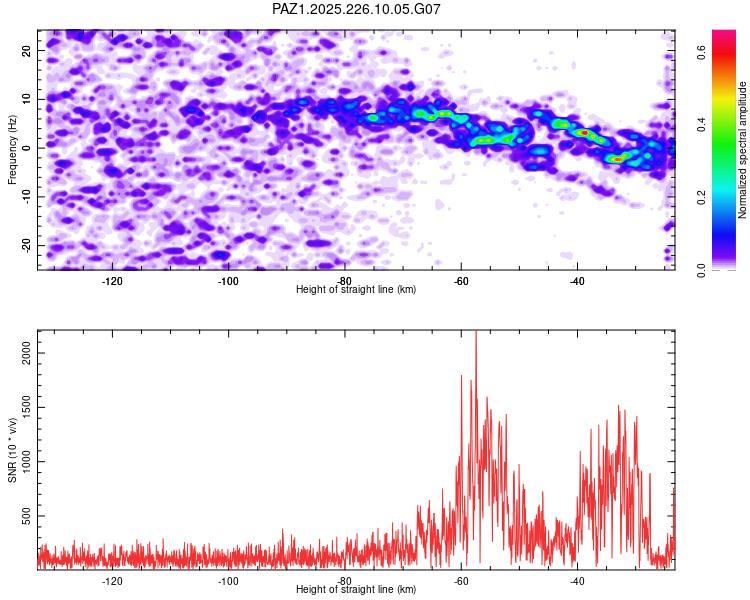 PAZ1.2025.226.10.05.G07

Frequency (Hz)
20
10
0
-10
-20
-120
-100
-80
-60
-40
Height of straight line (km)

Normalized spectral amplitude
0.0
0.2
0.4
0.6

SNR (10 * v/v)
2000
1500
1000
500
-120
-100
-80
-60
-40
Height of straight line (km)